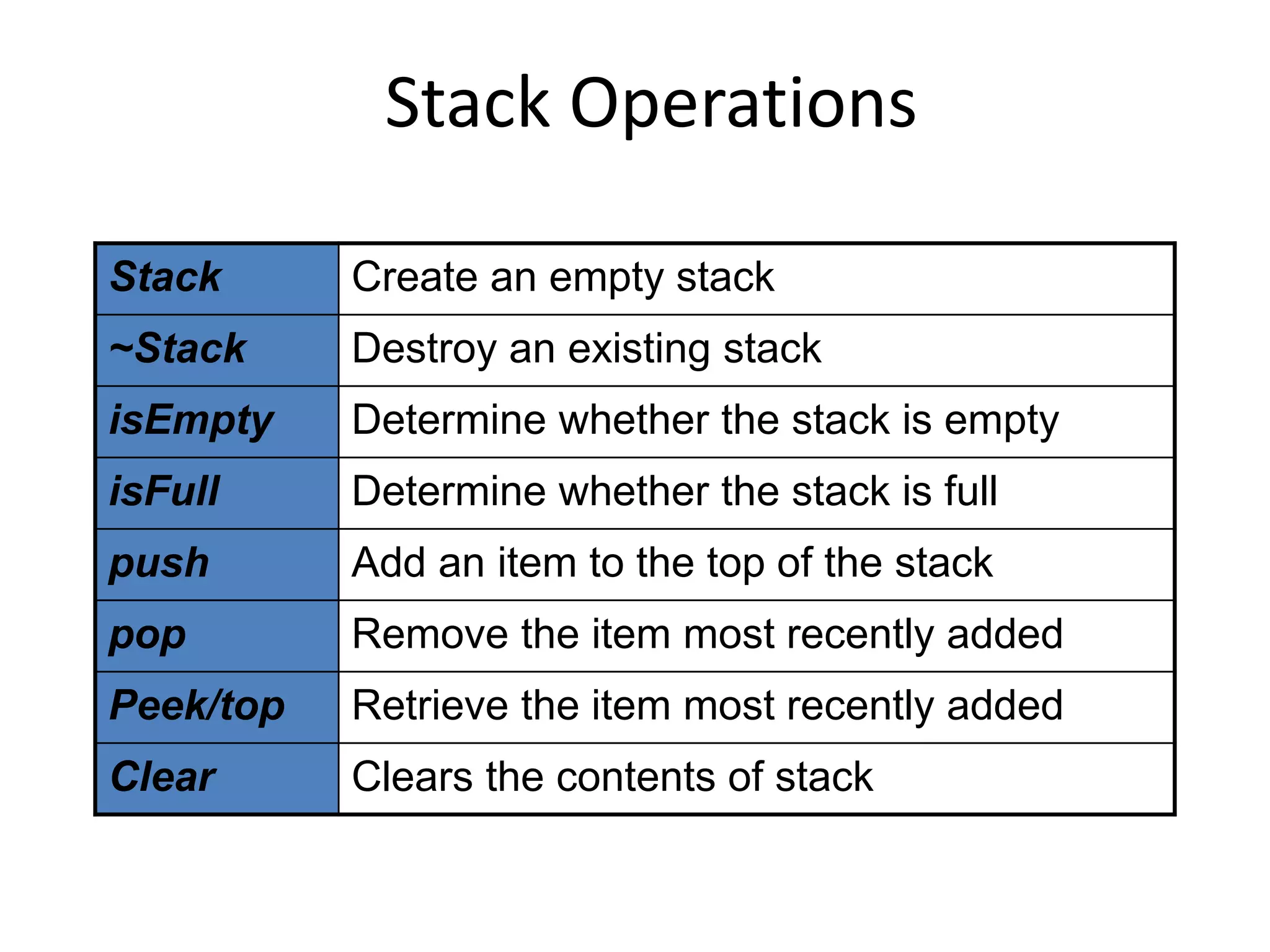 Stack Operations

| Stack | Create an empty stack |
|---|---|
| ~Stack | Destroy an existing stack |
| isEmpty | Determine whether the stack is empty |
| isFull | Determine whether the stack is full |
| push | Add an item to the top of the stack |
| pop | Remove the item most recently added |
| Peek/top | Retrieve the item most recently added |
| Clear | Clears the contents of stack |